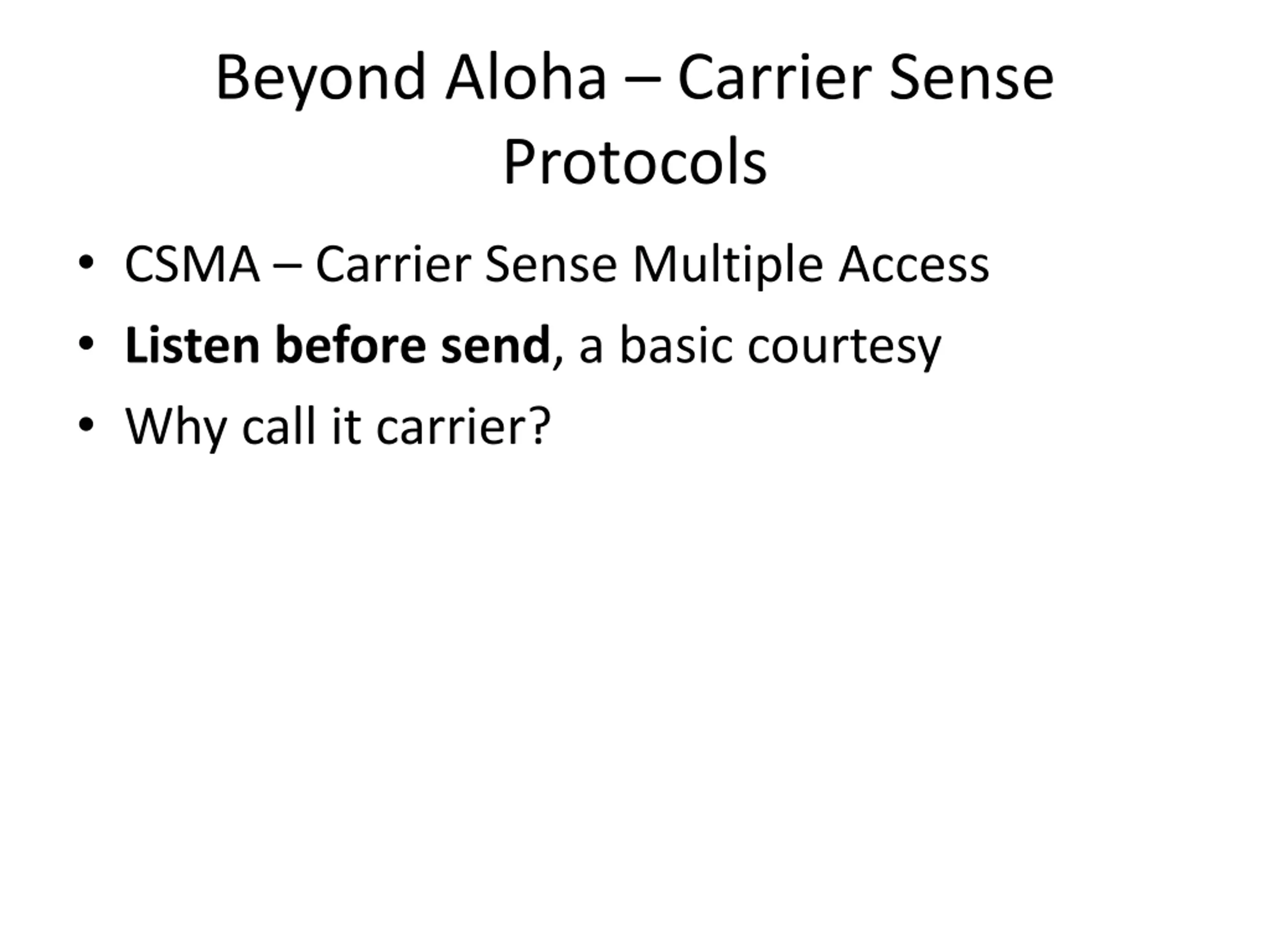 Beyond Aloha – Carrier Sense Protocols

• CSMA – Carrier Sense Multiple Access
• Listen before send, a basic courtesy
• Why call it carrier?